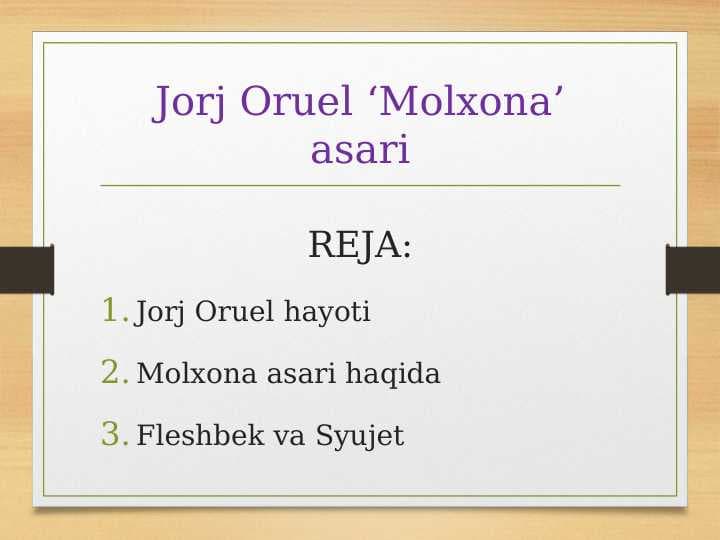 Jorj Oruel ‘Molxona’ asari

REJA:

1. Jorj Oruel hayoti
2. Molxona asari haqida
3. Fleshbek va Syujet